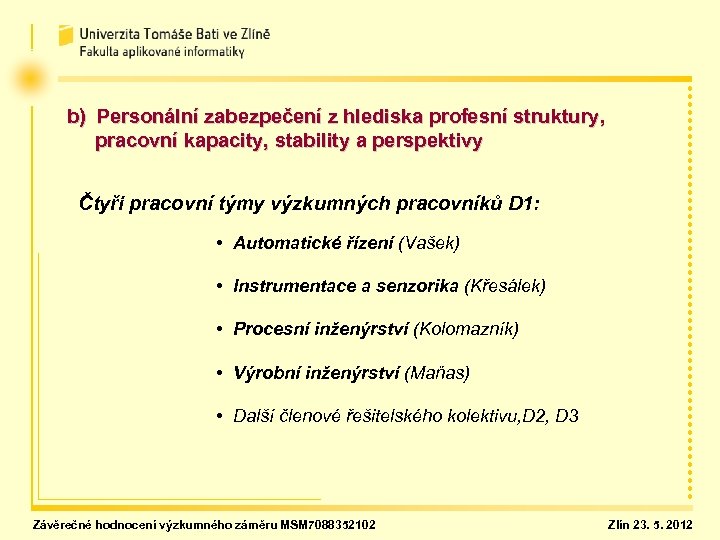 Univerzita Tomáše Bati ve Zlíně
Fakulta aplikované informatiky

b) Personální zabezpečení z hlediska profesní struktury, pracovní kapacity, stability a perspektivy

Čtyři pracovní týmy výzkumných pracovníků D1:

• Automatické řízení (Vašek)

• Instrumentace a senzorika (Křesálek)

• Procesní inženýrství (Kolomazník)

• Výrobní inženýrství (Maňas)

• Další členové řešitelského kolektivu,D2, D3

Závěrečné hodnocení výzkumného záměru MSM7088352102

Zlín 23. 5. 2012